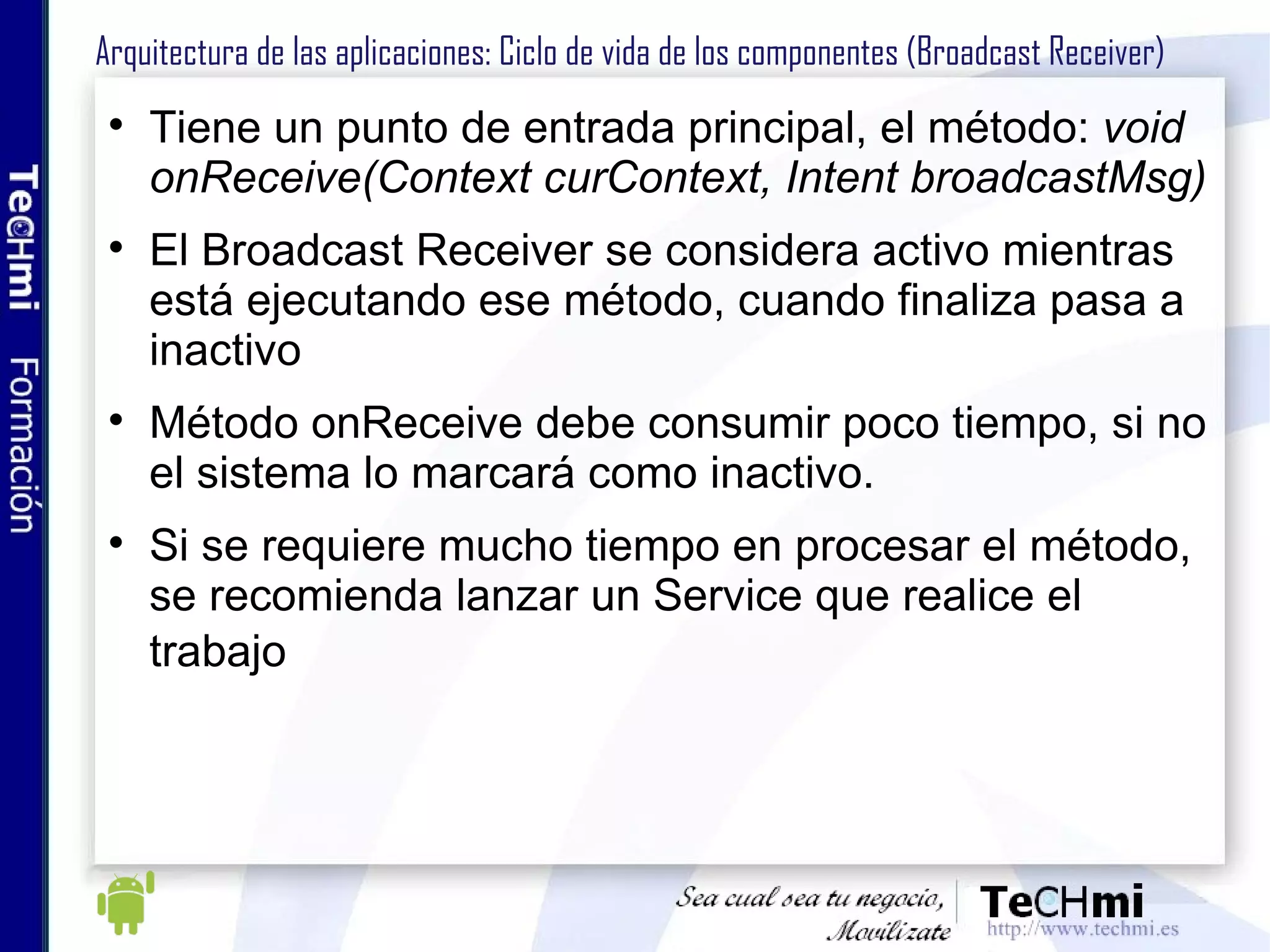 TeCHmi Formación

Arquitectura de las aplicaciones: Ciclo de vida de los componentes (Broadcast Receiver)

• Tiene un punto de entrada principal, el método: void onReceive(Context curContext, Intent broadcastMsg)

• El Broadcast Receiver se considera activo mientras está ejecutando ese método, cuando finaliza pasa a inactivo

• Método onReceive debe consumir poco tiempo, si no el sistema lo marcará como inactivo.

• Si se requiere mucho tiempo en procesar el método, se recomienda lanzar un Service que realice el trabajo

Sea cual sea tu negocio, Movilízate

TeCHmi
http://www.techmi.es